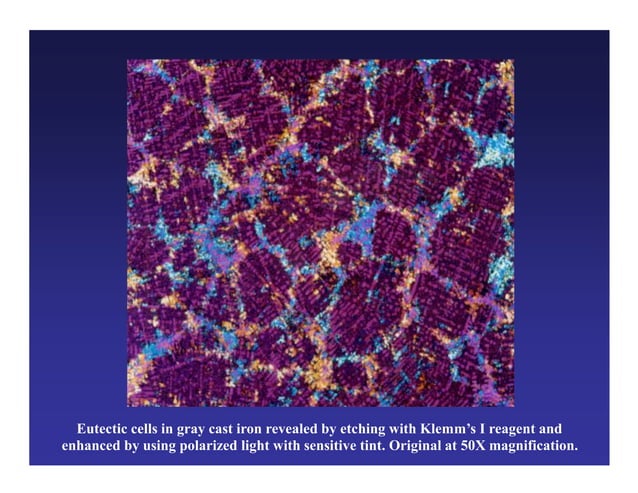 Eutectic cells in gray cast iron revealed by etching with Klemm's I reagent and enhanced by using polarized light with sensitive tint. Original at 50X magnification.